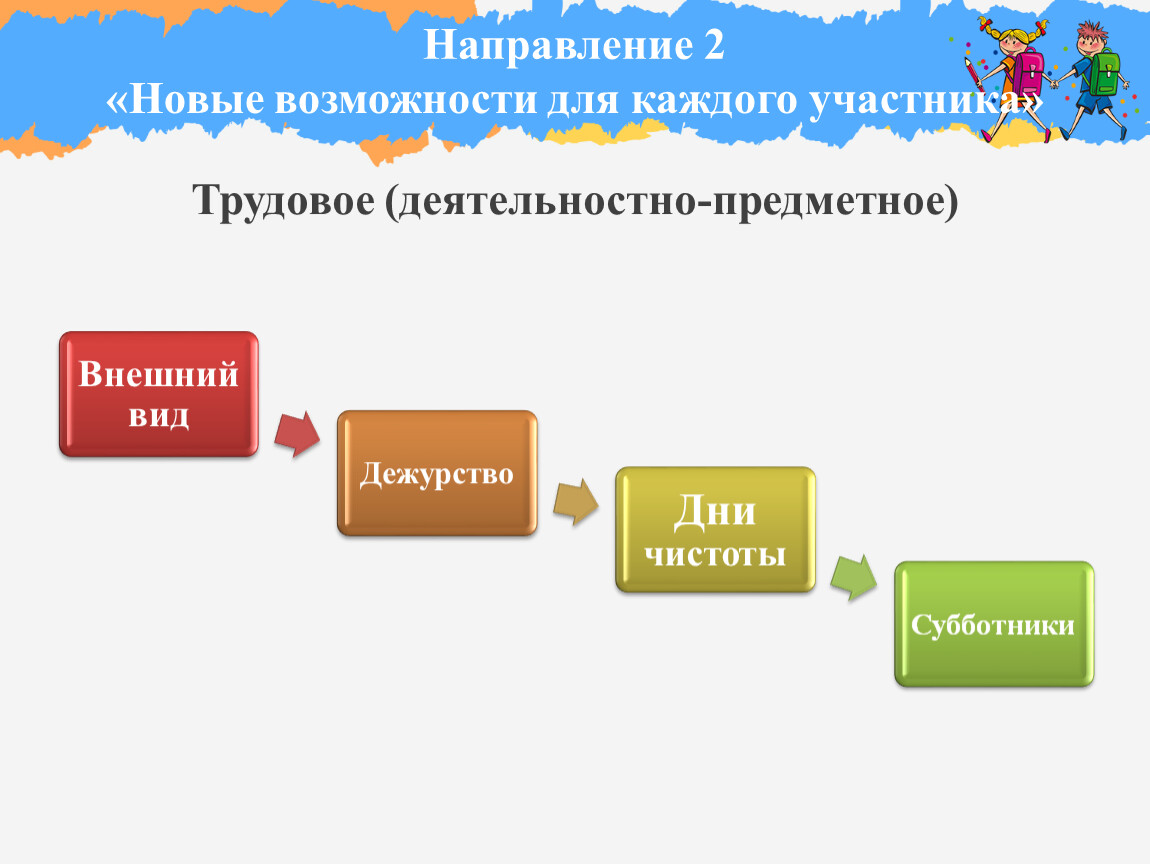 Направление 2
«Новые возможности для каждого участника»

Трудовое (деятельностно-предметное)

Внешний вид

Дежурство

Дни чистоты

Субботники